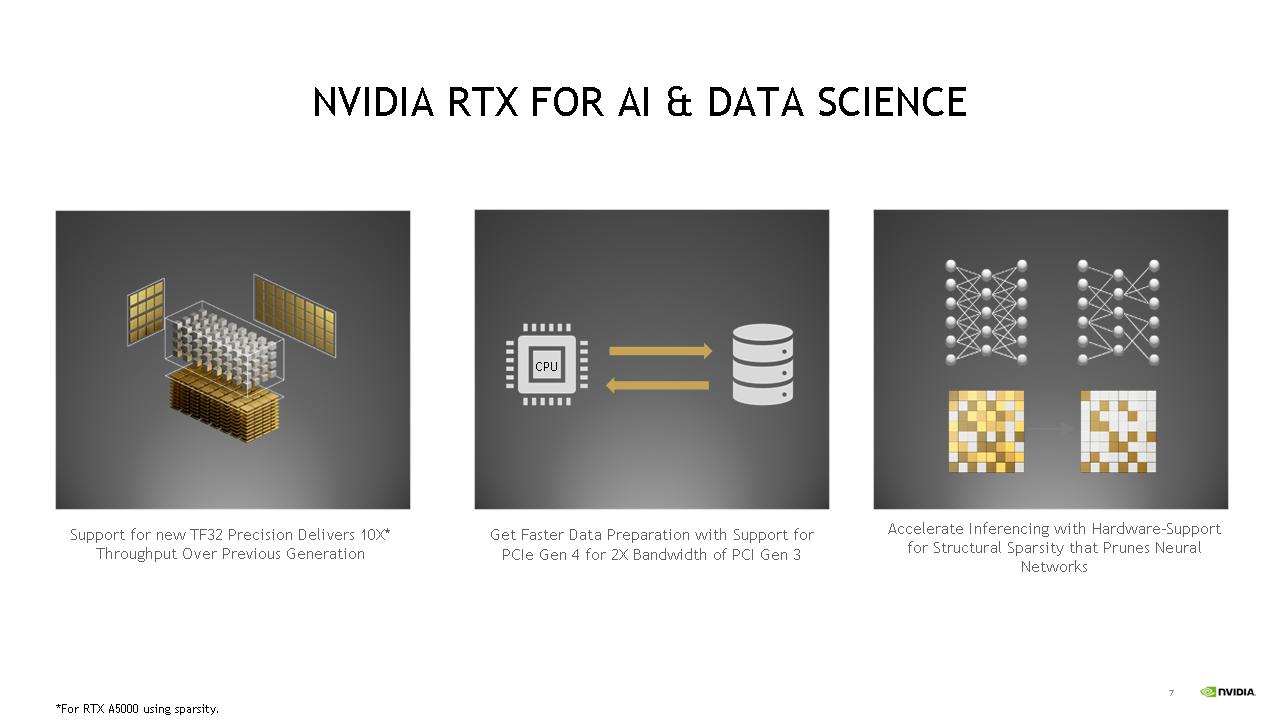 NVIDIA RTX FOR AI & DATA SCIENCE

CPU

Support for new TF32 Precision Delivers 10X* Throughput Over Previous Generation

Get Faster Data Preparation with Support for PCIe Gen 4 for 2X Bandwidth of PCI Gen 3

Accelerate Inferencing with Hardware-Support for Structural Sparsity that Prunes Neural Networks

*For RTX A5000 using sparsity.

7

NVIDIA.